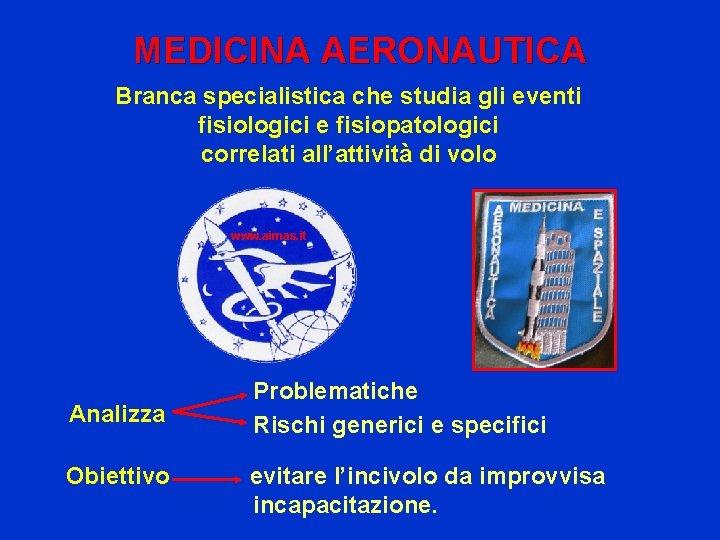 MEDICINA AERONAUTICA

Branca specialistica che studia gli eventi fisiologici e fisiopatologici correlati all'attività di volo

www.aimas.it

MEDICINA
AERONAUTICA
E SPAZIALE

Analizza

Problematiche

Rischi generici e specifici

Obiettivo

evitare l'incivolo da improvvisa incapacitazione.